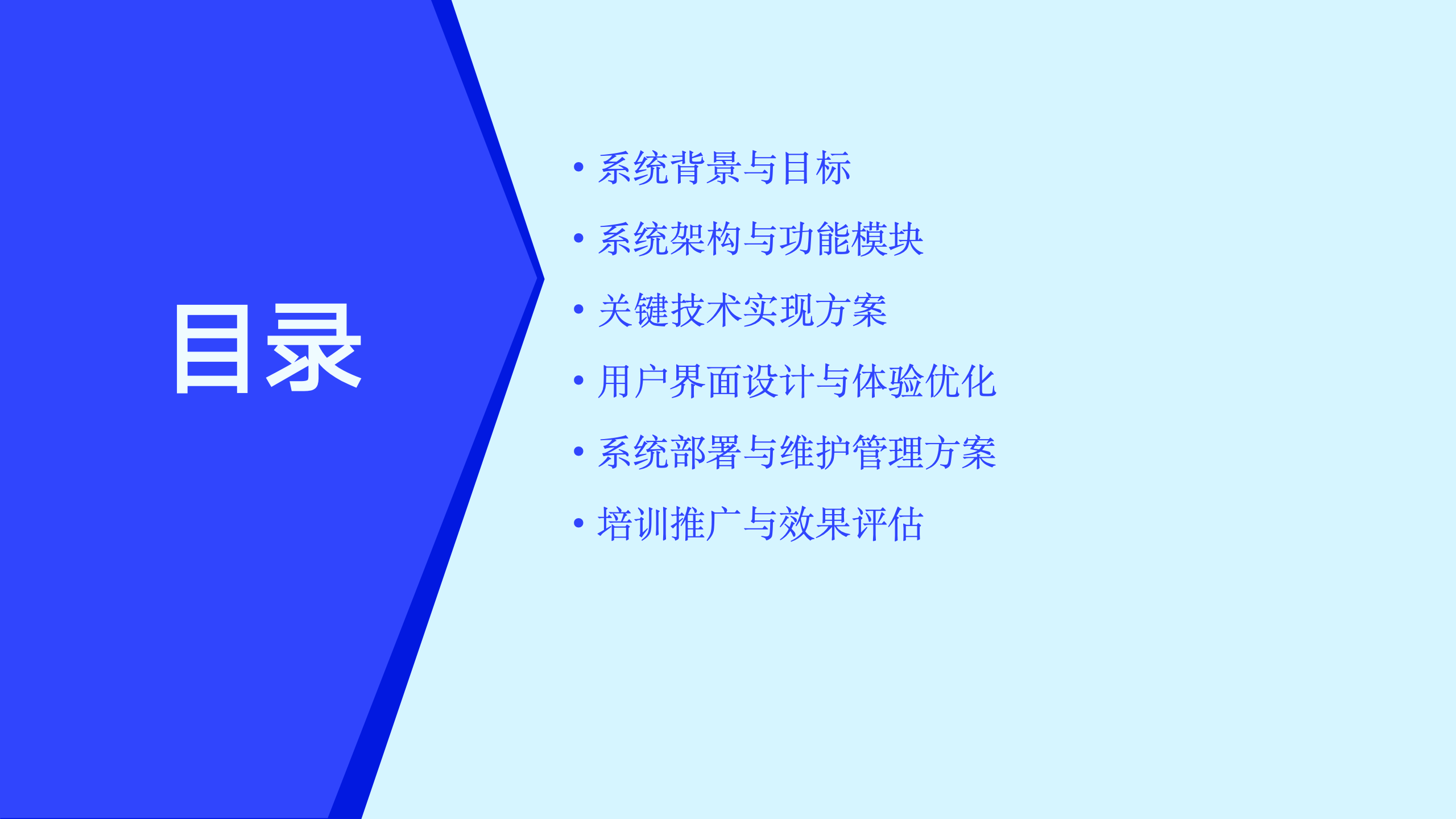 目录

• 系统背景与目标
• 系统架构与功能模块
• 关键技术实现方案
• 用户界面设计与体验优化
• 系统部署与维护管理方案
• 培训推广与效果评估